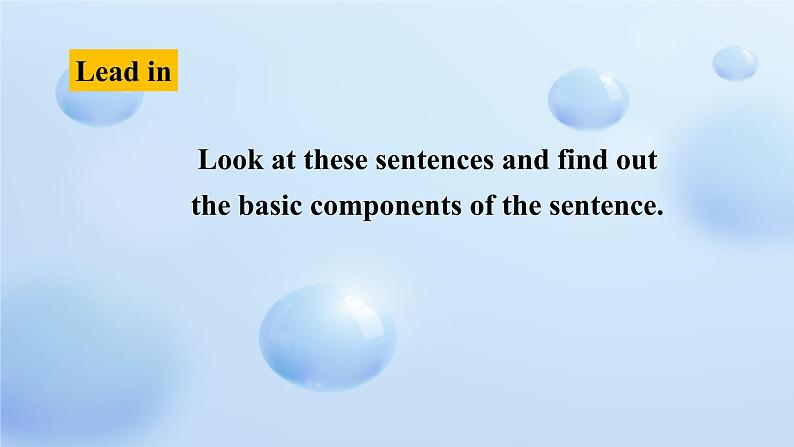 Lead in

Look at these sentences and find out the basic components of the sentence.